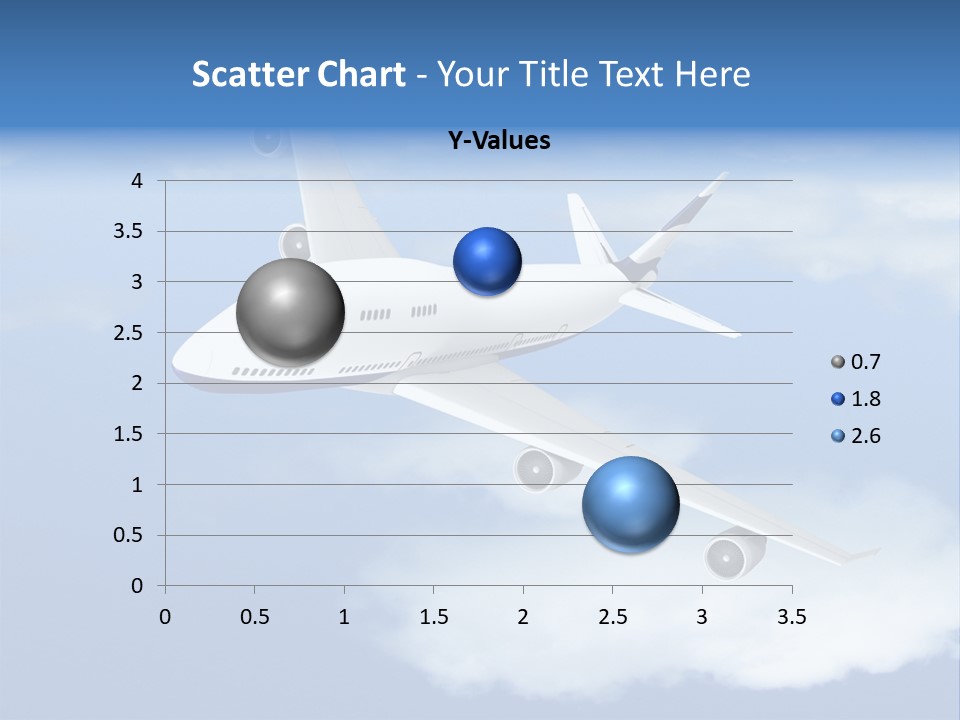 Scatter Chart - Your Title Text Here

Y-Values

4
3.5
3
2.5
2
1.5
1
0.5
0

0 0.5 1 1.5 2 2.5 3 3.5

0.7
1.8
2.6